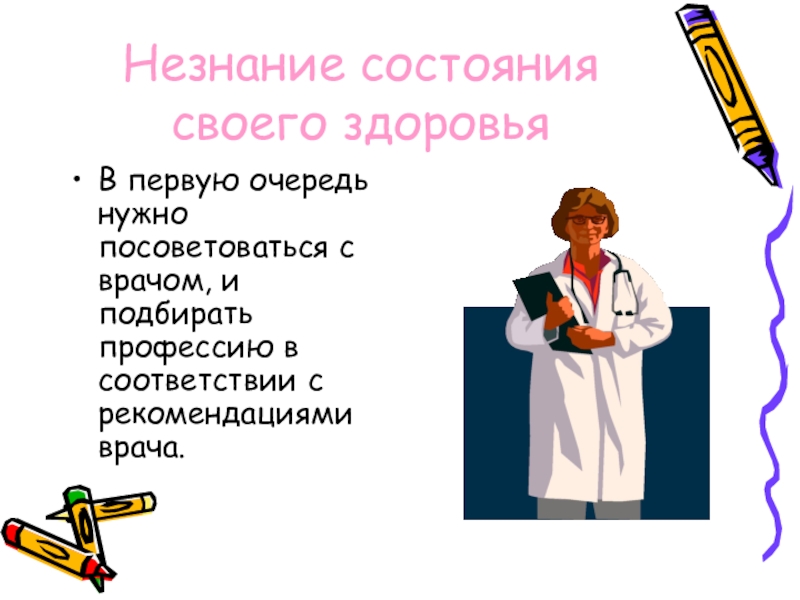 Незнание состояния своего здоровья

• В первую очередь нужно посоветоваться с врачом, и подбирать профессию в соответствии с рекомендациями врача.